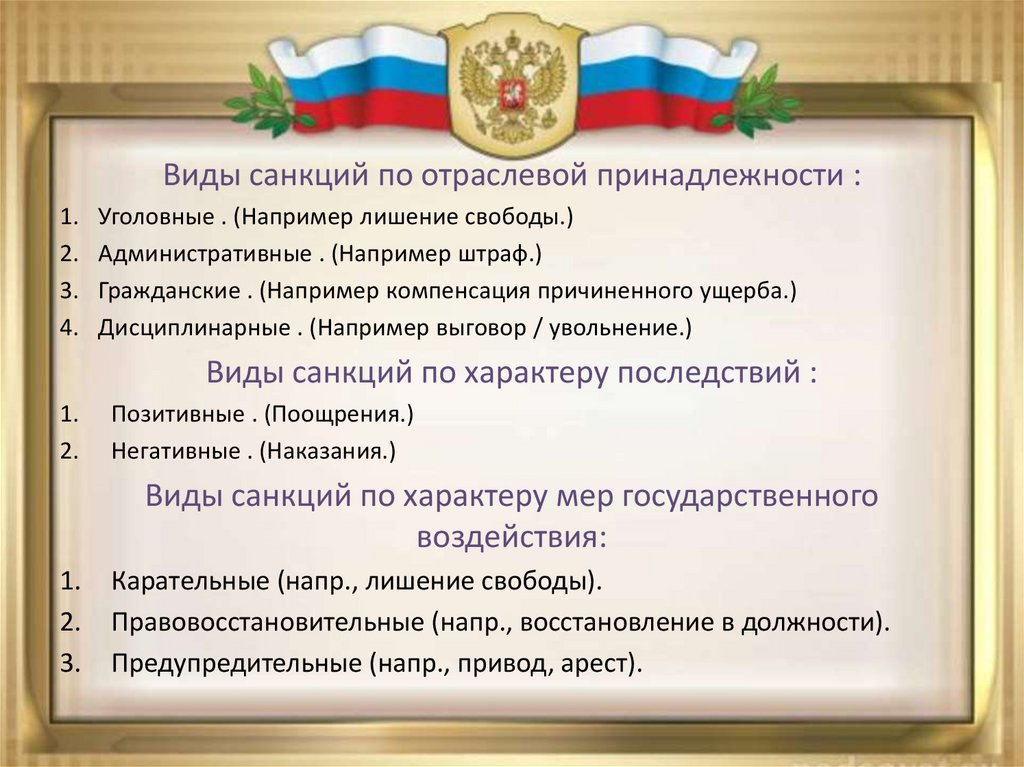 Виды санкций по отраслевой принадлежности :

1. Уголовные . (Например лишение свободы.)
2. Административные . (Например штраф.)
3. Гражданские . (Например компенсация причиненного ущерба.)
4. Дисциплинарные . (Например выговор / увольнение.)

Виды санкций по характеру последствий :

1. Позитивные . (Поощрения.)
2. Негативные . (Наказания.)

Виды санкций по характеру мер государственного воздействия:

1. Карательные (напр., лишение свободы).
2. Правовосстановительные (напр., восстановление в должности).
3. Предупредительные (напр., привод, арест).